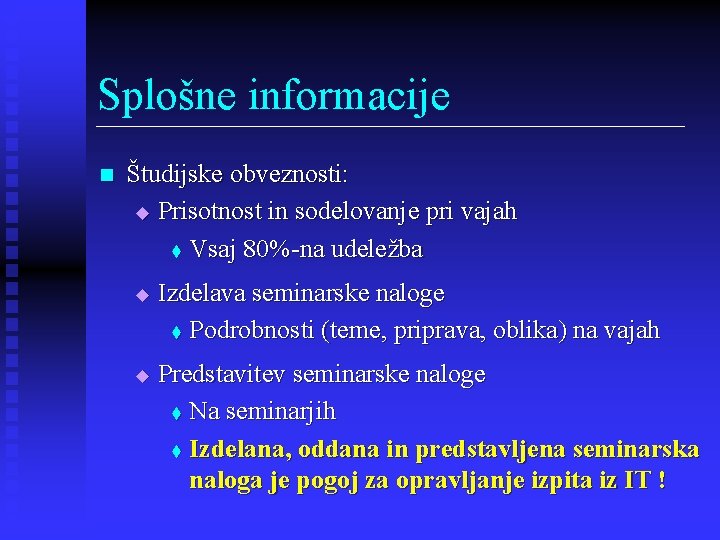 Splošne informacije

Študijske obveznosti:

Prisotnost in sodelovanje pri vajah

Vsaj 80%-na udeležba

Izdelava seminarske naloge

Podrobnosti (teme, priprava, oblika) na vajah

Predstavitev seminarske naloge

Na seminarjih

Izdelana, oddana in predstavljena seminarska naloga je pogoj za opravljanje izpita iz IT !